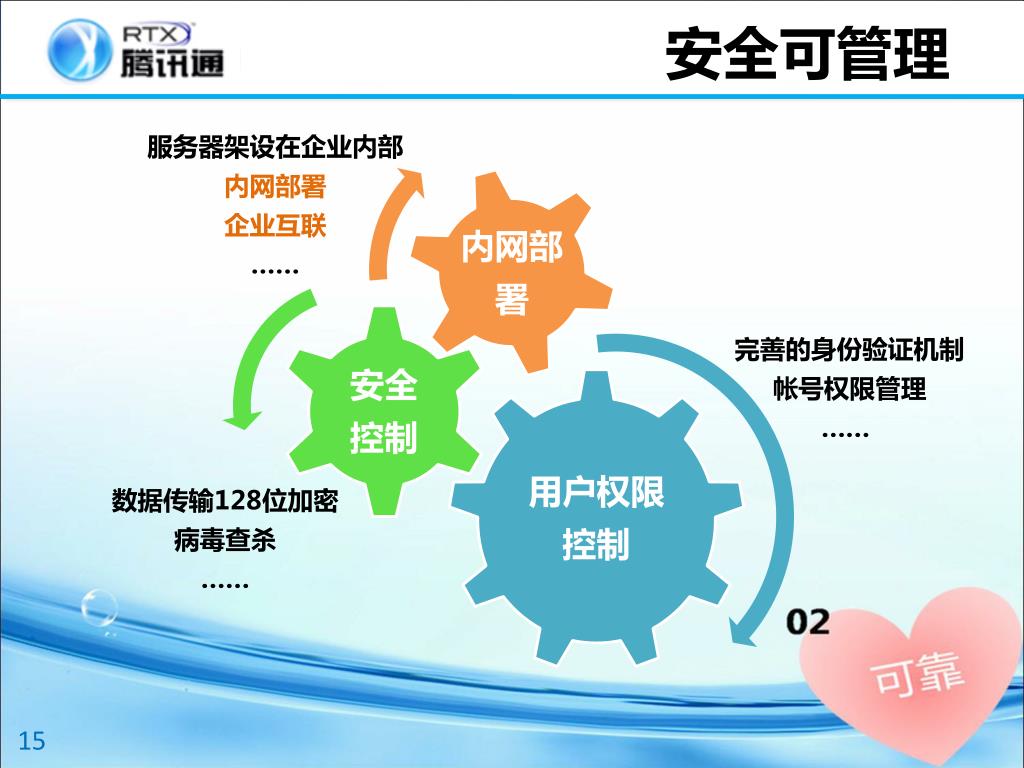 RTX
腾讯通

安全可管理

服务器架设在企业内部
内网部署
企业互联
……

内网部署

安全控制

完善的身份验证机制
帐号权限管理
……

数据传输128位加密
病毒查杀
……

用户权限控制

02

可靠

15